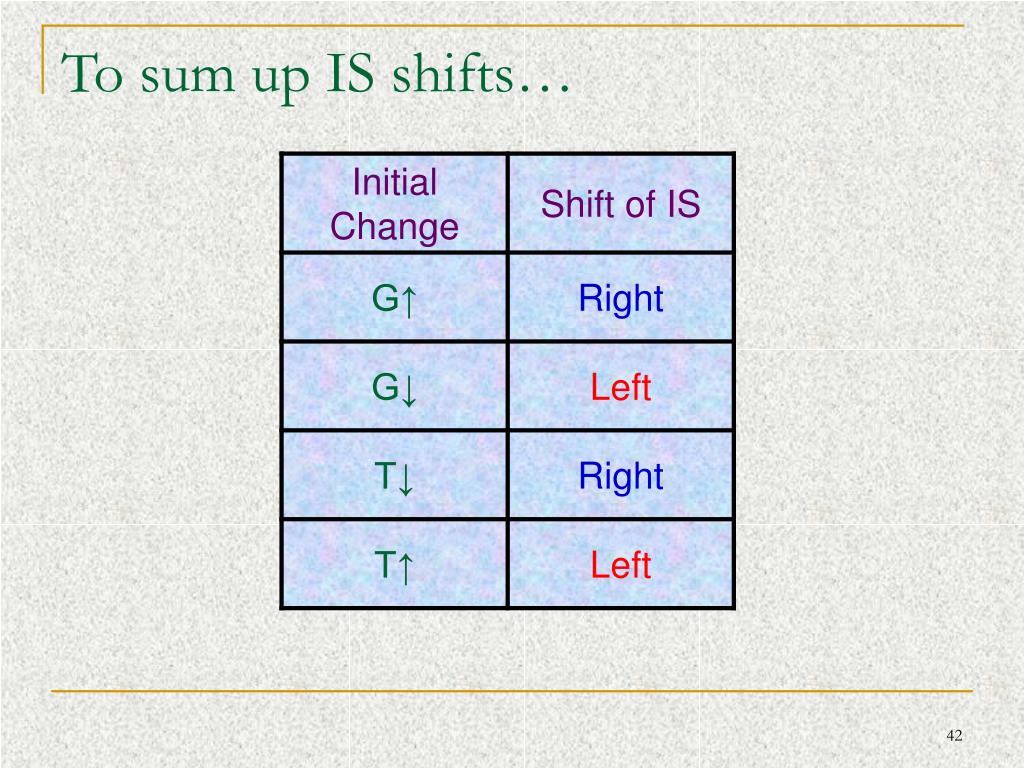 To sum up IS shifts…

| Initial Change | Shift of IS |
|---|---|
| G↑ | Right |
| G↓ | Left |
| T↓ | Right |
| T↑ | Left |

42